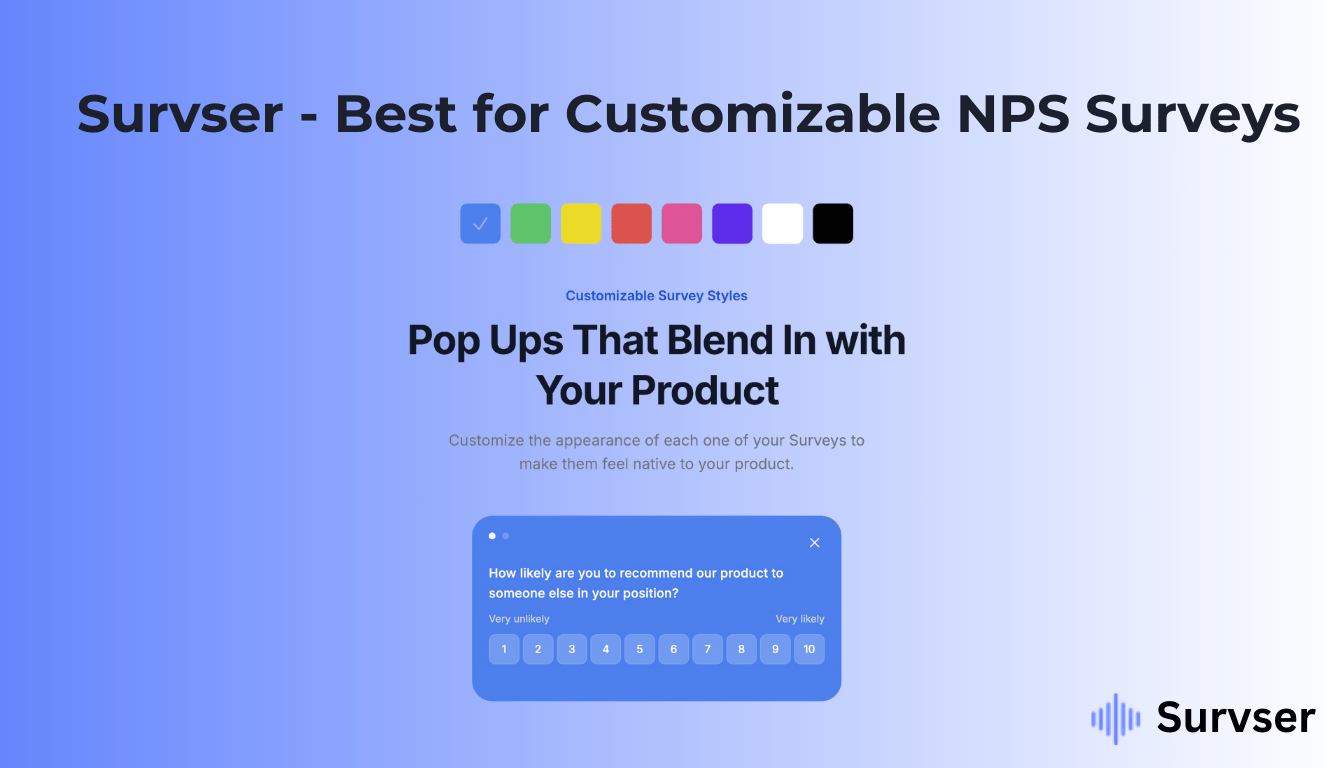 Survser - Best for Customizable NPS Surveys

Customizable Survey Styles

Pop Ups That Blend In with Your Product

Customize the appearance of each one of your Surveys to make them feel native to your product.

How likely are you to recommend our product to someone else in your position?

Very unlikely

Very likely

1 2 3 4 5 6 7 8 9 10

Survser